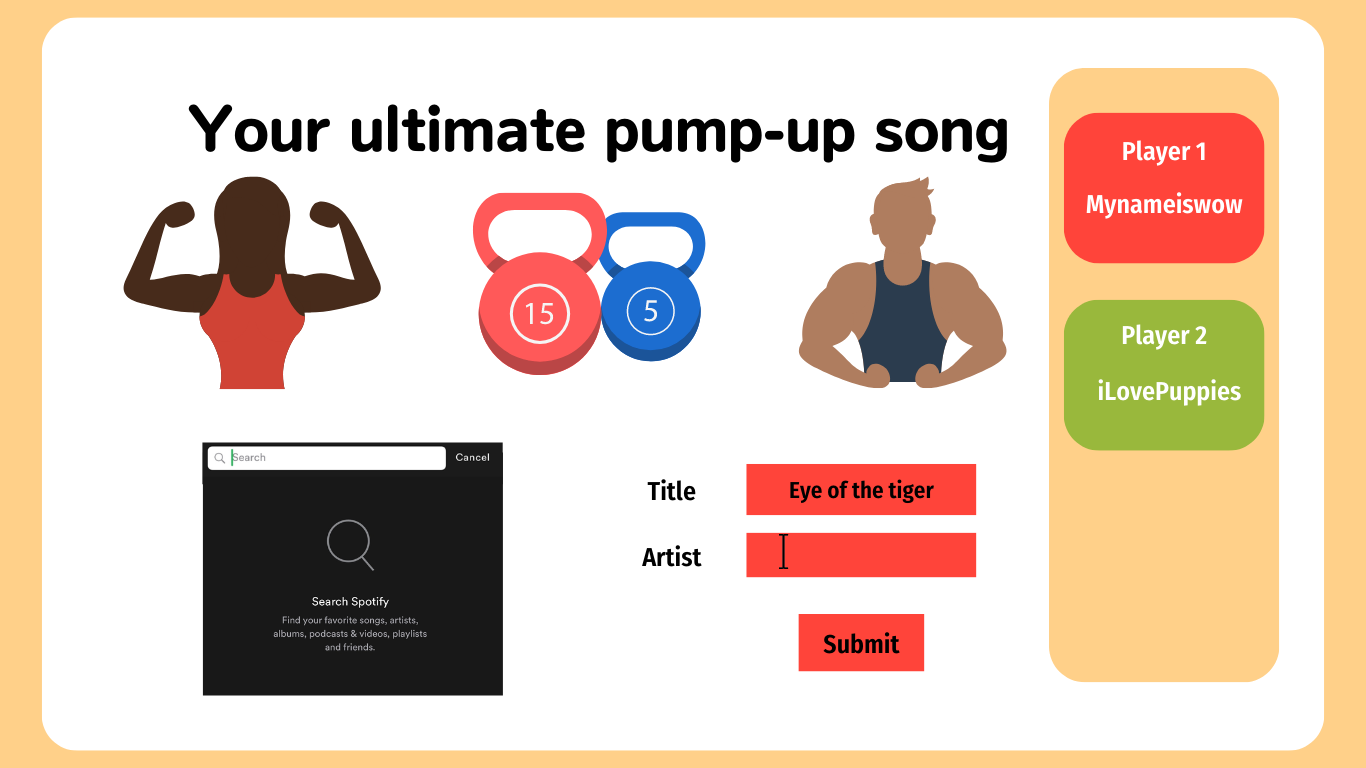 Your ultimate pump-up song

15

5

Search

Cancel

Search Spotify

Find your favorite songs, artists, albums, podcasts & videos, playlists and friends.

Title

Eye of the tiger

Artist

Submit

Player 1

Mynameiswow

Player 2

iLovePuppies